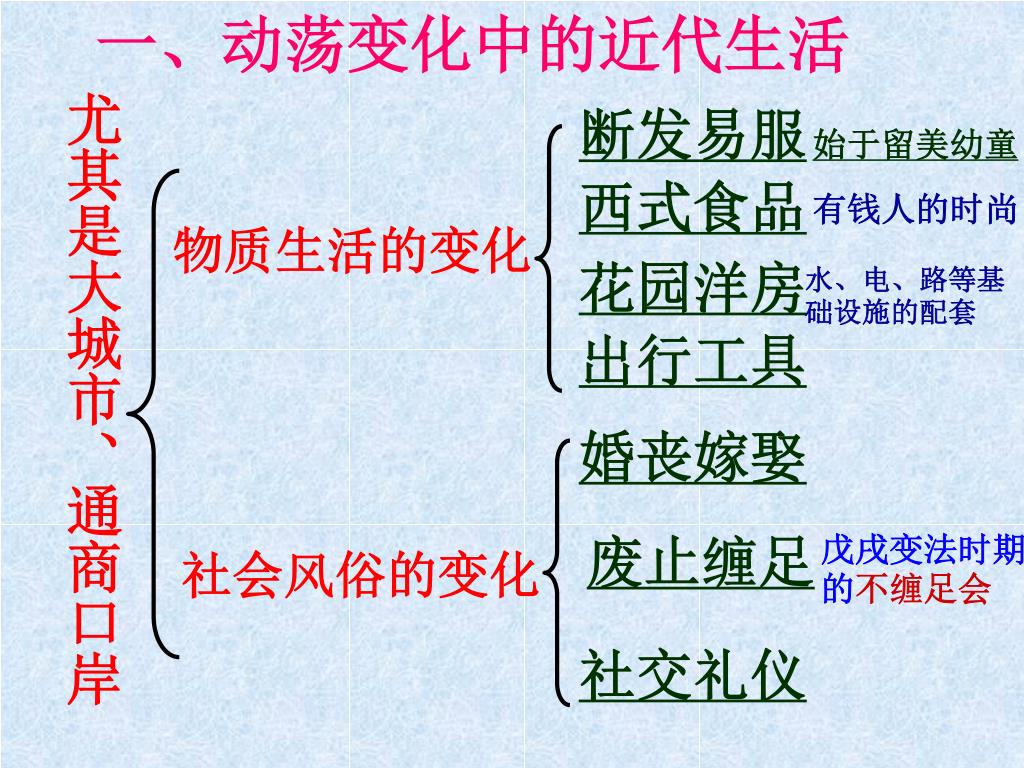 一、动荡变化中的近代生活

尤其是大城市、通商口岸

物质生活的变化

断发易服 始于留美幼童
西式食品 有钱人的时尚
花园洋房 水、电、路等基础设施的配套
出行工具

社会风俗的变化

婚丧嫁娶
废止缠足 戊戌变法时期的不缠足会
社交礼仪